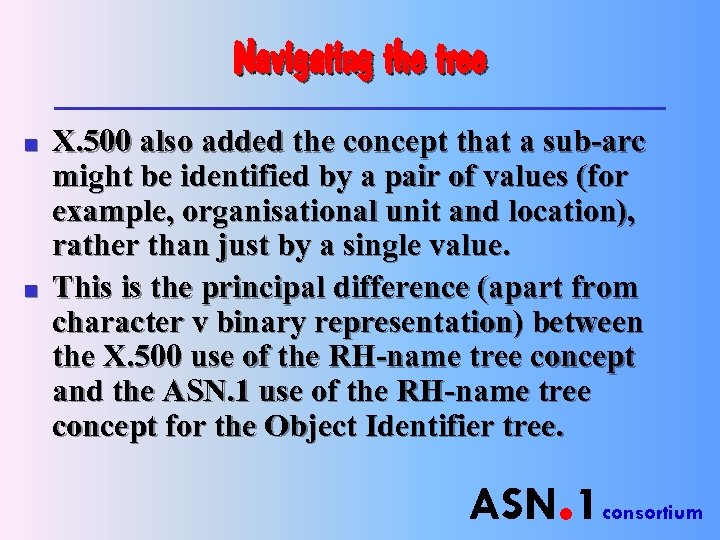 Navigating the tree

- X.500 also added the concept that a sub-arc might be identified by a pair of values (for example, organisational unit and location), rather than just by a single value.
- This is the principal difference (apart from character v binary representation) between the X.500 use of the RH-name tree concept and the ASN.1 use of the RH-name tree concept for the Object Identifier tree.

ASN.1 consortium